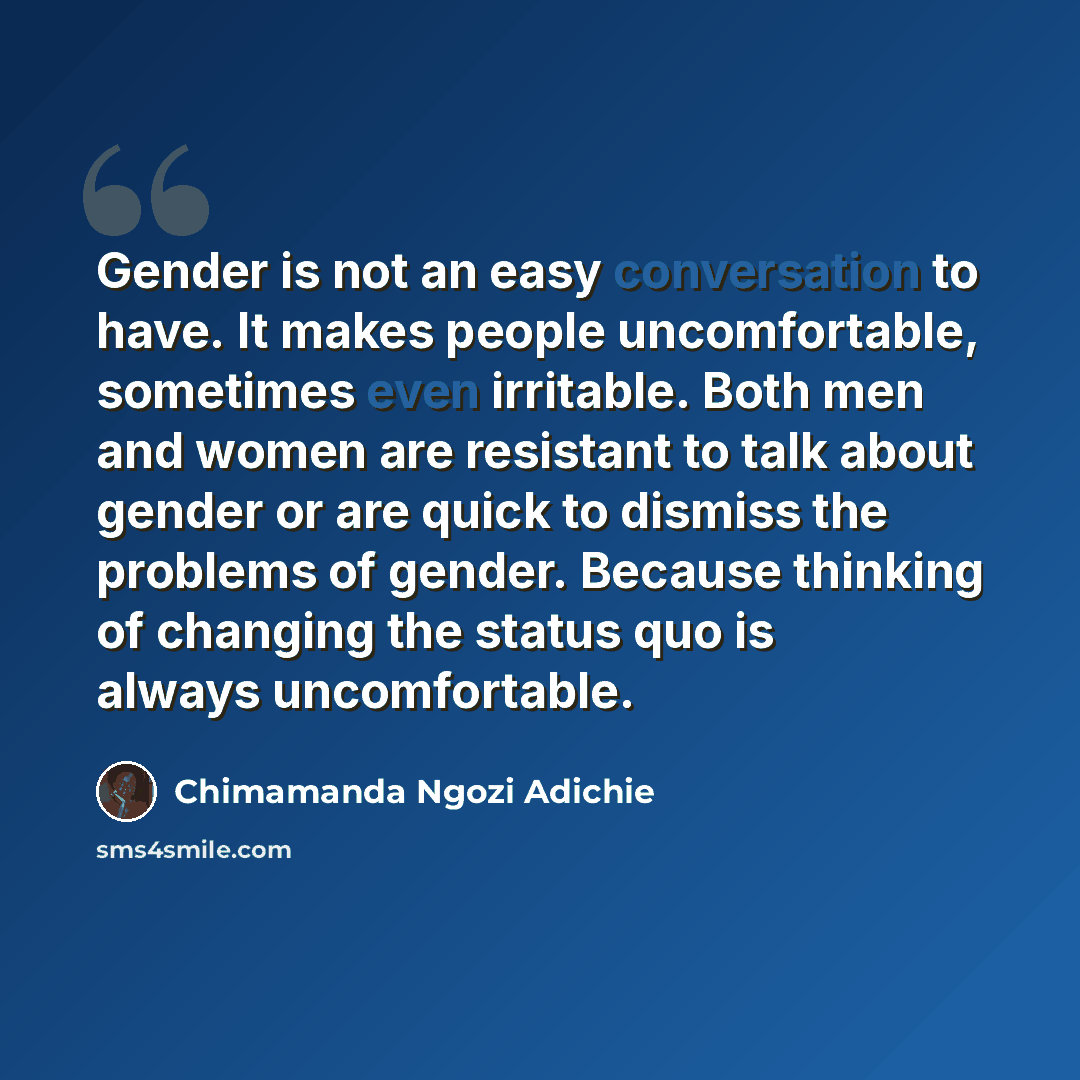 Gender is not an easy conversation to have. It makes people uncomfortable, sometimes even irritable. Both men and women are resistant to talk about gender or are quick to dismiss the problems of gender. Because thinking of changing the status quo is always uncomfortable.

Chimamanda Ngozi Adichie

sms4smile.com